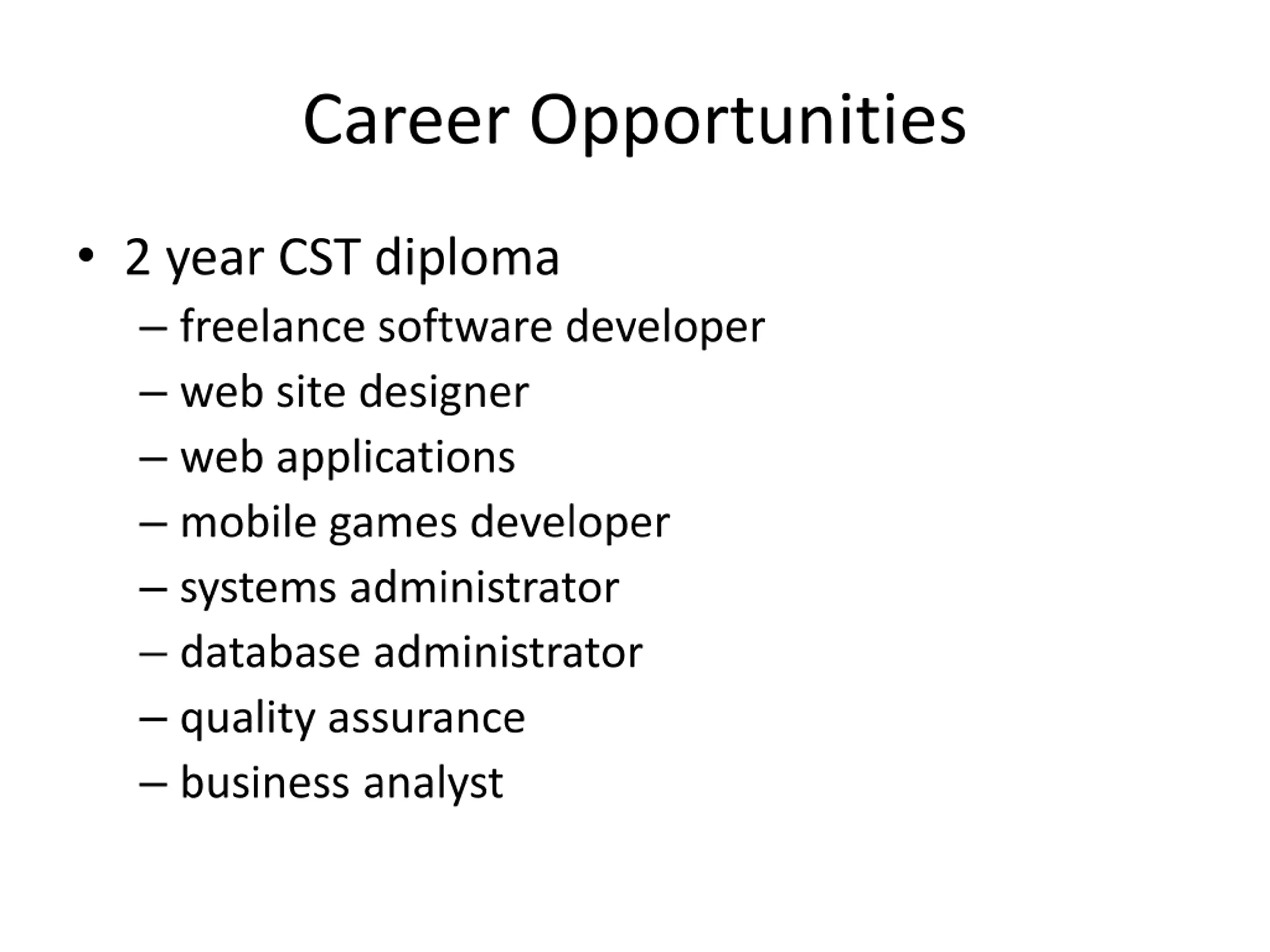 Career Opportunities

• 2 year CST diploma
– freelance software developer
– web site designer
– web applications
– mobile games developer
– systems administrator
– database administrator
– quality assurance
– business analyst